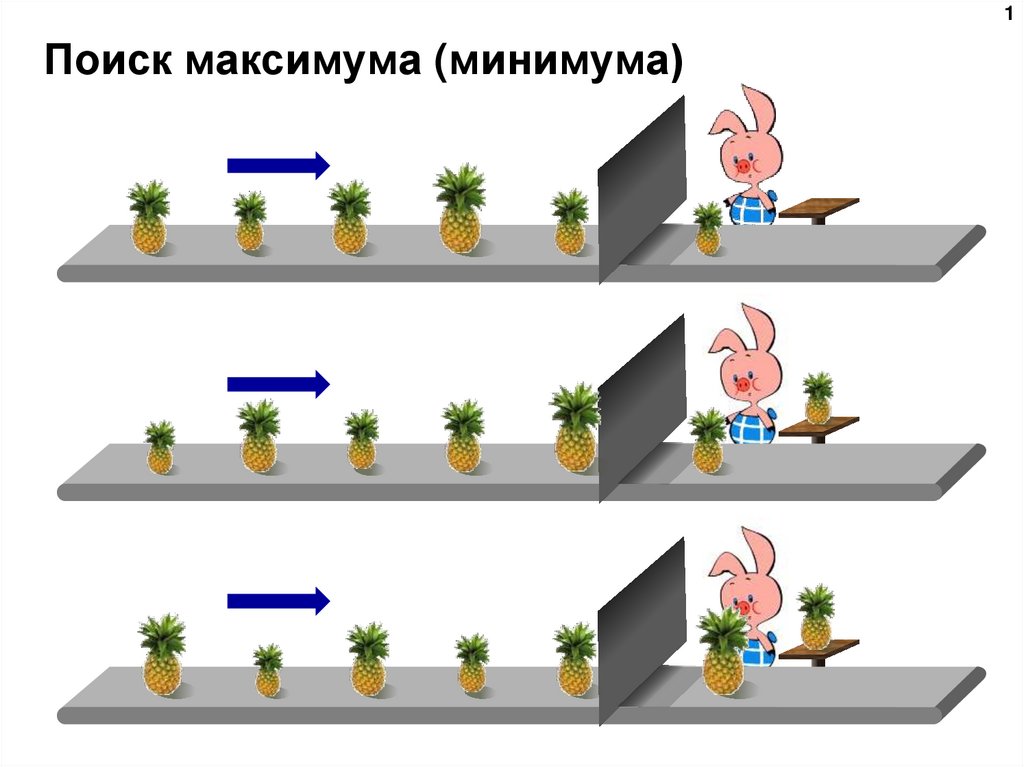 1

Поиск максимума (минимума)